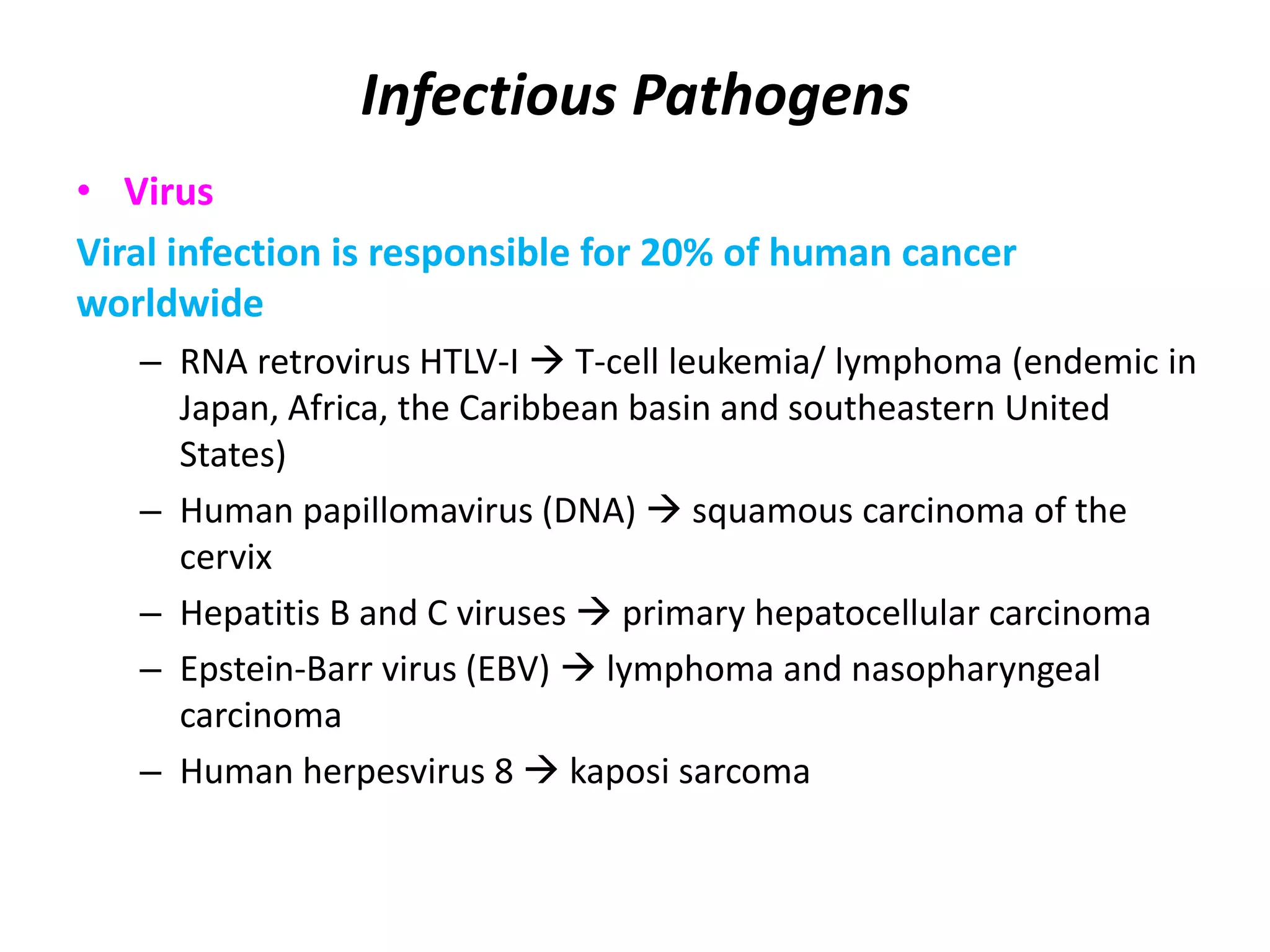 Infectious Pathogens

• Virus

Viral infection is responsible for 20% of human cancer worldwide

– RNA retrovirus HTLV-I → T-cell leukemia/ lymphoma (endemic in Japan, Africa, the Caribbean basin and southeastern United States)

– Human papillomavirus (DNA) → squamous carcinoma of the cervix

– Hepatitis B and C viruses → primary hepatocellular carcinoma

– Epstein-Barr virus (EBV) → lymphoma and nasopharyngeal carcinoma

– Human herpesvirus 8 → kaposi sarcoma